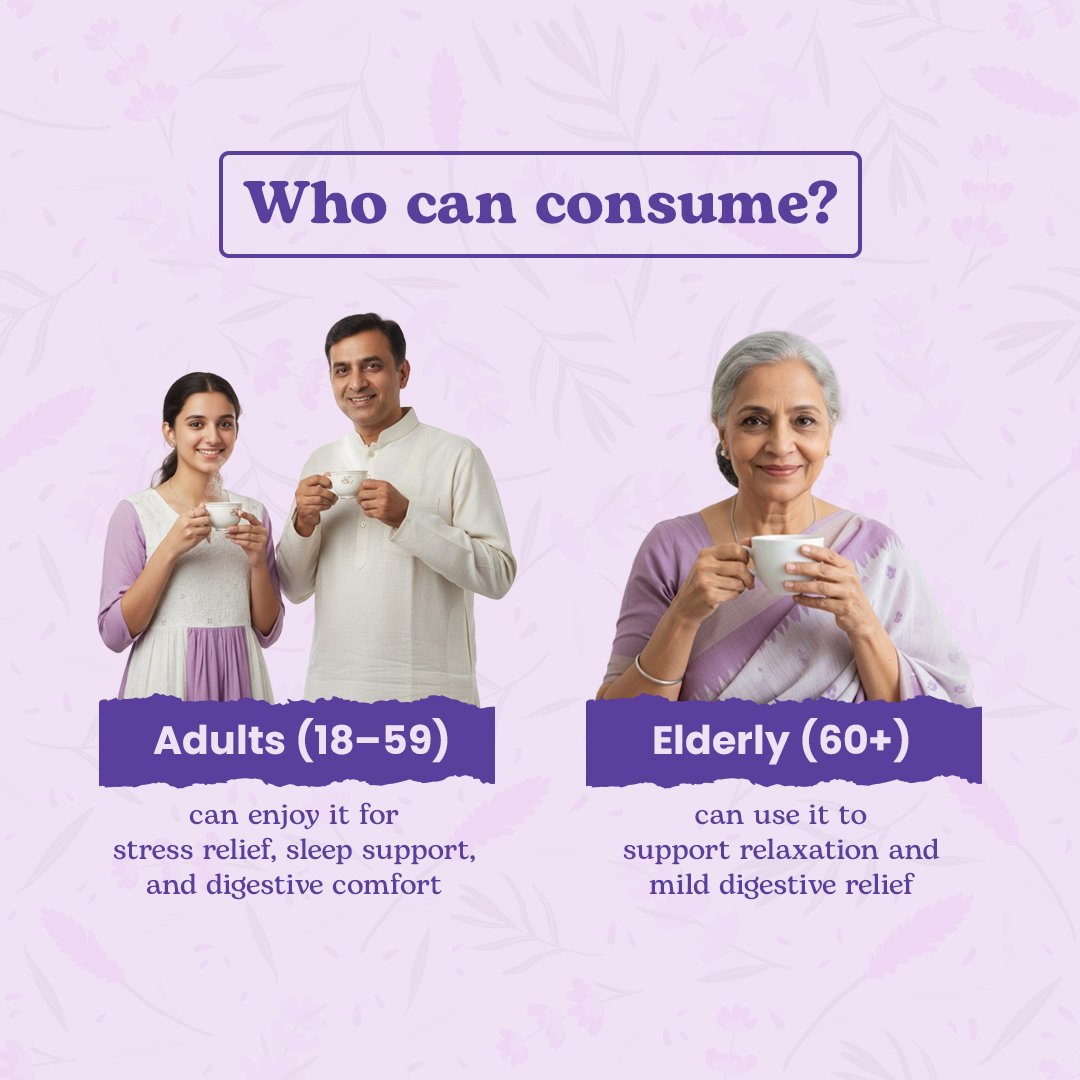 Who can consume?

Adults (18–59)

can enjoy it for stress relief, sleep support, and digestive comfort

Elderly (60+)

can use it to support relaxation and mild digestive relief